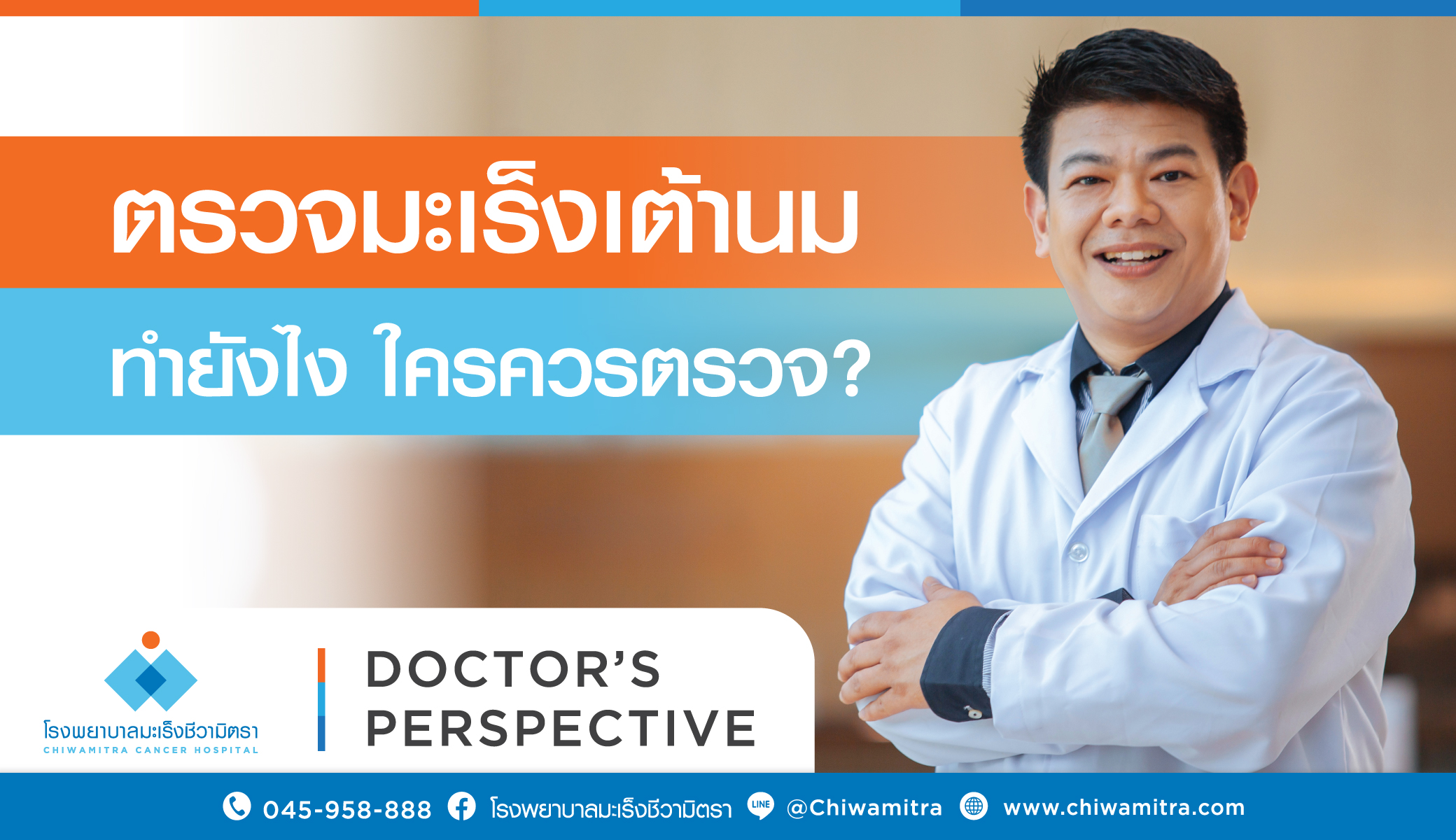 ตรวจมะเร็งเต้านม

ทำยังไง ใครควรตรวจ?

โรงพยาบาลมะเร็งชีวามิตรา
CHIWAMITRA CANCER HOSPITAL

DOCTOR'S PERSPECTIVE

045-958-888 โรงพยาบาลมะเร็งชีวามิตรา LINE @Chiwamitra www.chiwamitra.com